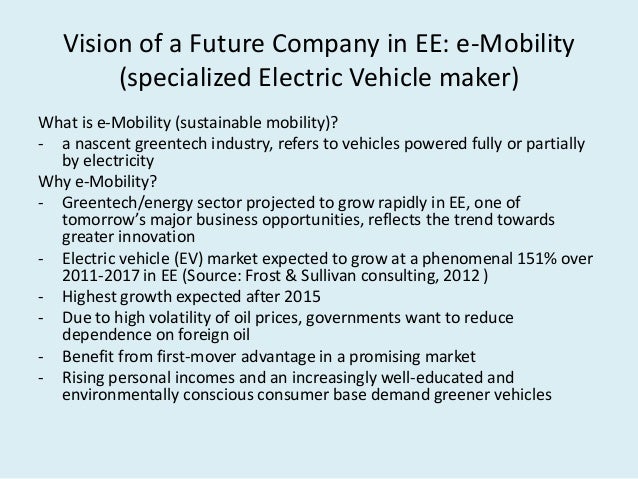 Vision of a Future Company in EE: e-Mobility (specialized Electric Vehicle maker)

What is e-Mobility (sustainable mobility)?
- a nascent greentech industry, refers to vehicles powered fully or partially by electricity

Why e-Mobility?
- Greentech/energy sector projected to grow rapidly in EE, one of tomorrow's major business opportunities, reflects the trend towards greater innovation
- Electric vehicle (EV) market expected to grow at a phenomenal 151% over 2011-2017 in EE (Source: Frost & Sullivan consulting, 2012 )
- Highest growth expected after 2015
- Due to high volatility of oil prices, governments want to reduce dependence on foreign oil
- Benefit from first-mover advantage in a promising market
- Rising personal incomes and an increasingly well-educated and environmentally conscious consumer base demand greener vehicles